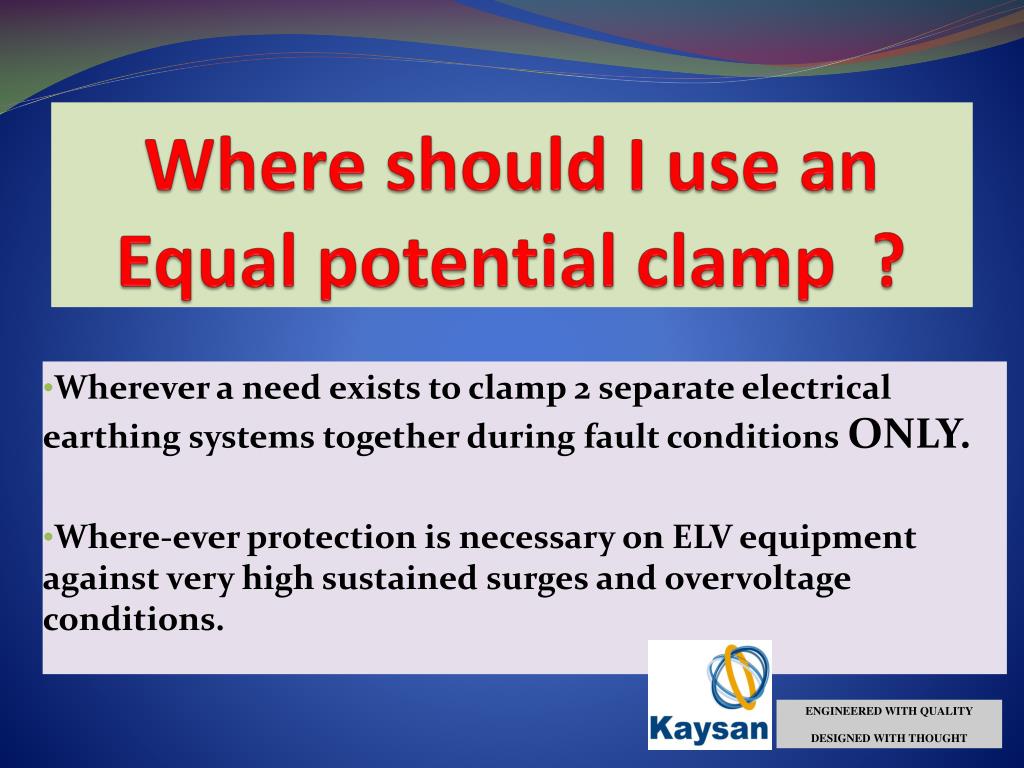 Where should I use an Equal potential clamp ?

•Wherever a need exists to clamp 2 separate electrical earthing systems together during fault conditions ONLY.

•Where-ever protection is necessary on ELV equipment against very high sustained surges and overvoltage conditions.

Kaysan

ENGINEERED WITH QUALITY
DESIGNED WITH THOUGHT